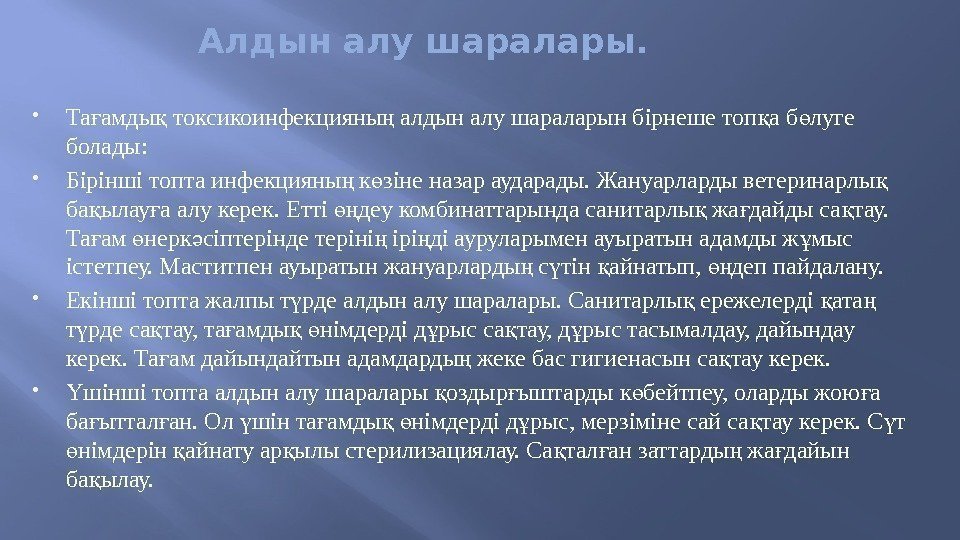 Алдын алу шаралары.

• Тағамдық токсикоинфекцияның алдын алу шараларын бірнеше топқа бөлуге болады:

• Бірінші топта инфекцияның көзіне назар аударады. Жануарларды ветеринарлық бақылауға алу керек. Етті өңдеу комбинаттарында санитарлық жағдайды сақтау. Тағам өнеркәсіптерінде терінің іріңді ауруларымен ауыратын адамды жұмыс істетпеу. Маститпен ауыратын жануарлардың сүтін қайнатып, өңдеп пайдалану.

• Екінші топта жалпы түрде алдын алу шаралары. Санитарлық ережелерді қатаң түрде сақтау, тағамдық өнімдерді дұрыс сақтау, дұрыс тасымалдау, дайындау керек. Тағам дайындайтын адамдардың жеке бас гигиенасын сақтау керек.

• Үшінші топта алдын алу шаралары қоздырғыштарды көбейтпеу, оларды жоюға бағытталған. Ол үшін тағамдық өнімдерді дұрыс, мерзіміне сай сақтау керек. Сүт өнімдерін қайнату арқылы стерилизациялау. Сақталған заттардың жағдайын бақылау.